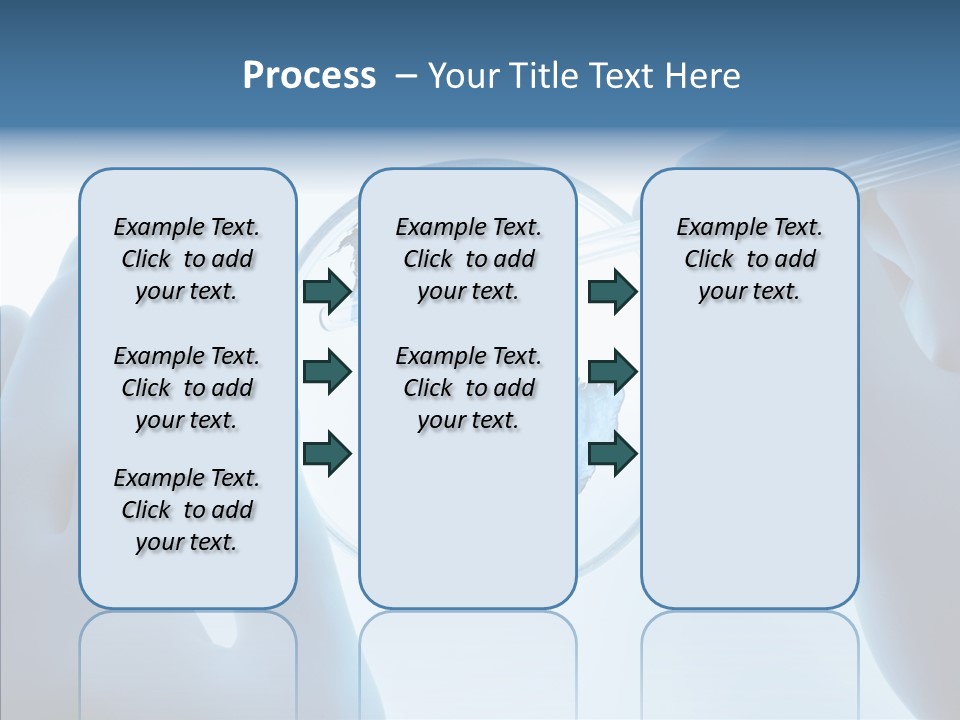 Process – Your Title Text Here

Example Text. Click to add your text.

Example Text. Click to add your text.

Example Text. Click to add your text.

Example Text. Click to add your text.

Example Text. Click to add your text.

Example Text. Click to add your text.